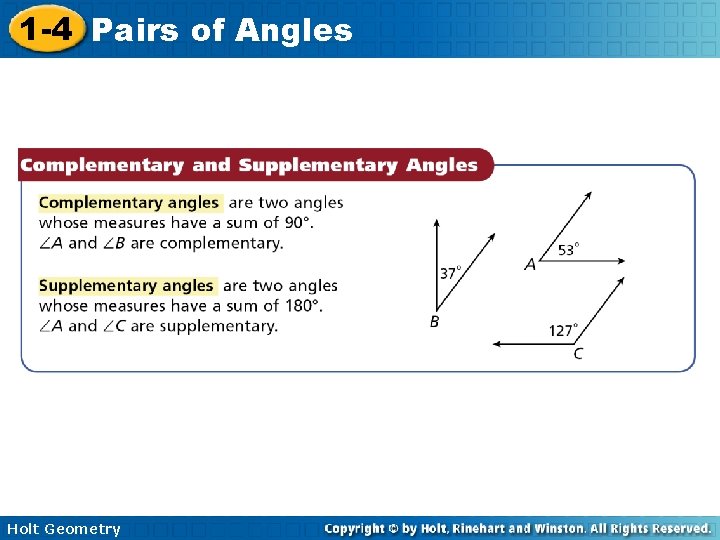 1-4 Pairs of Angles

Complementary and Supplementary Angles

Complementary angles are two angles whose measures have a sum of 90°. $\angle A$ and $\angle B$ are complementary.

Supplementary angles are two angles whose measures have a sum of 180°. $\angle A$ and $\angle C$ are supplementary.

37°
B
53°
A
127°
C

Holt Geometry

Copyright © by Holt, Rinehart and Winston. All Rights Reserved.